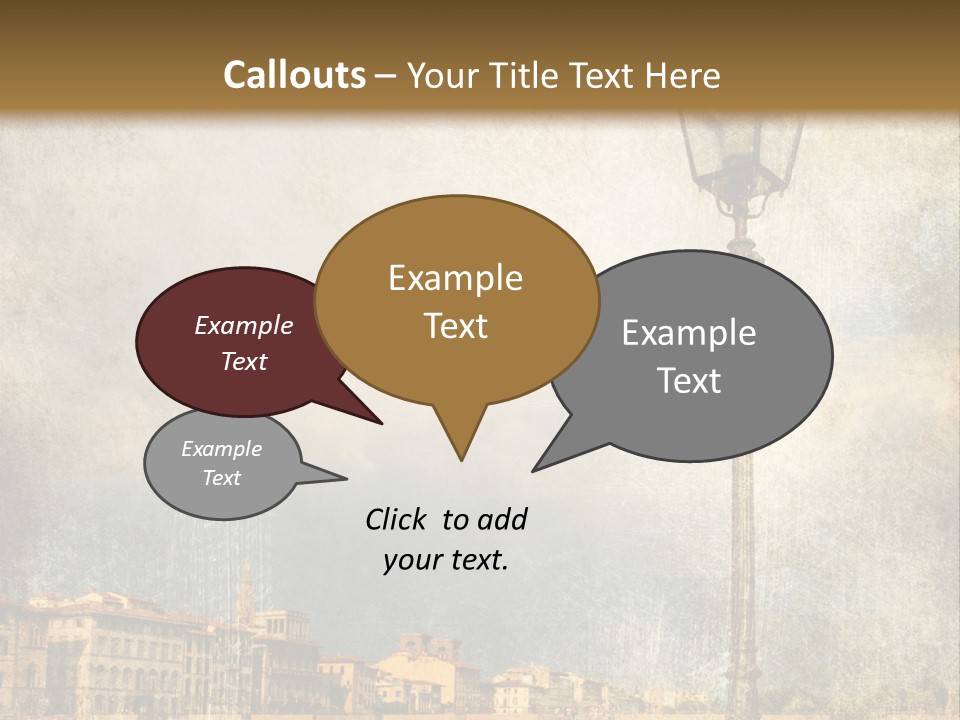 Callouts – Your Title Text Here

Example Text

Example Text

Example Text

Example Text

Click to add your text.